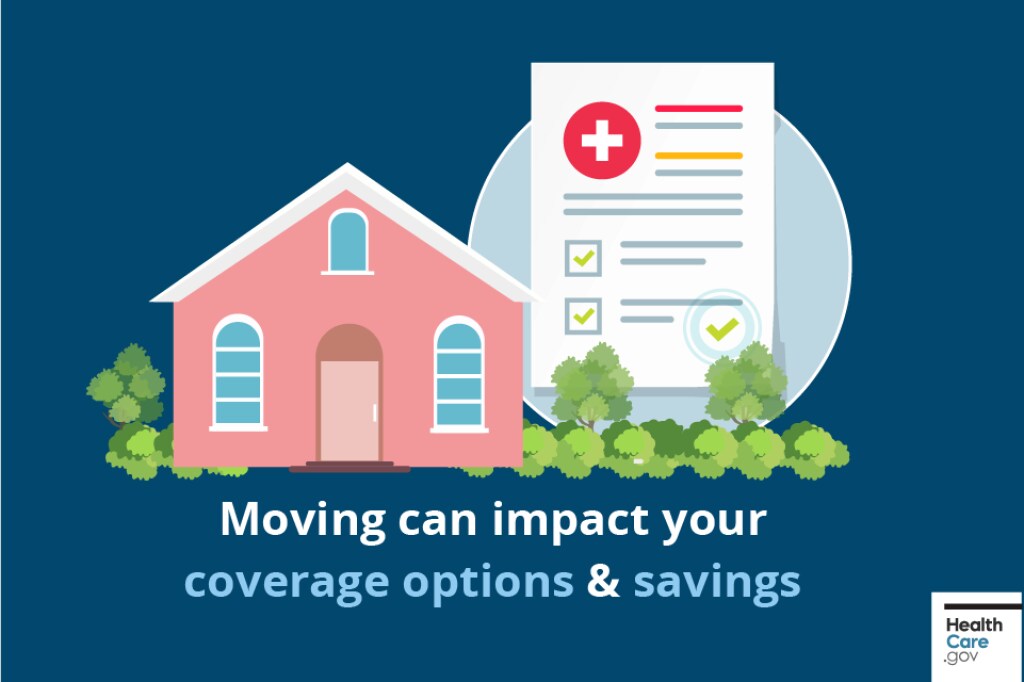 Moving can impact your coverage options & savings

Health
Care
.gov